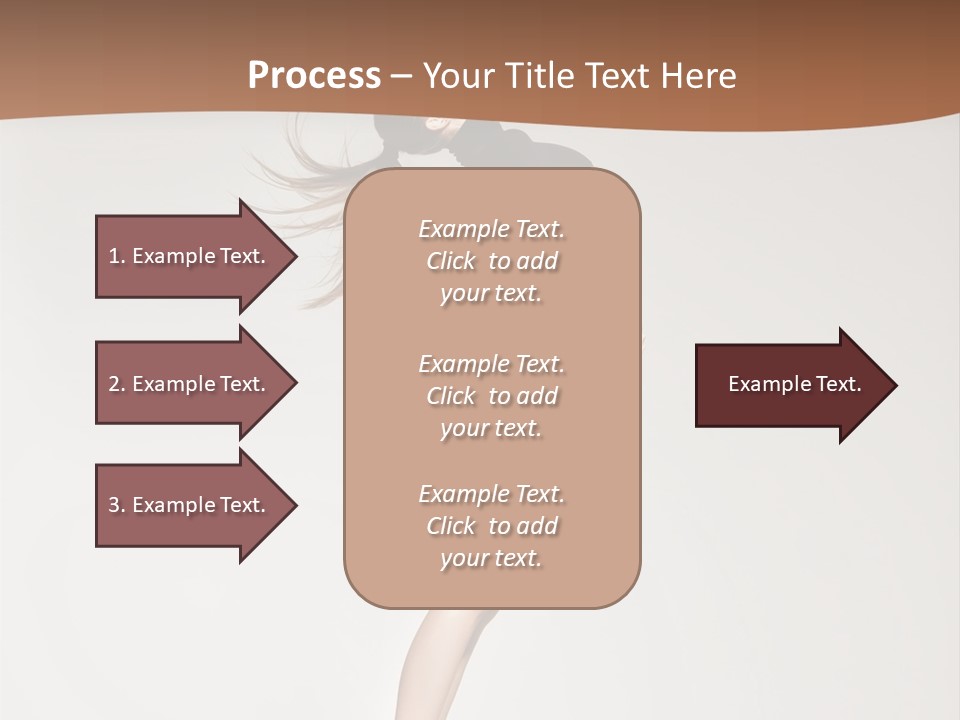 Process – Your Title Text Here

1. Example Text.

2. Example Text.

3. Example Text.

Example Text. Click to add your text.

Example Text. Click to add your text.

Example Text. Click to add your text.

Example Text.